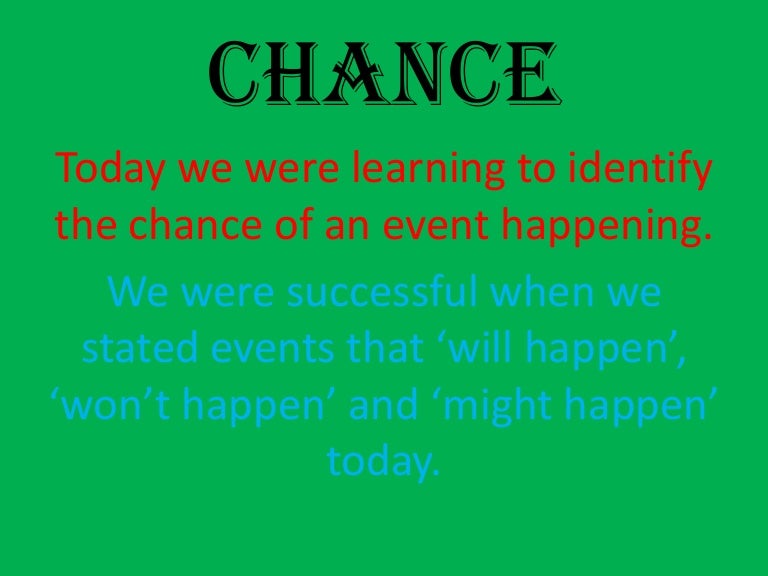 CHANCE

Today we were learning to identify the chance of an event happening.

We were successful when we stated events that ‘will happen’, ‘won’t happen’ and ‘might happen’ today.